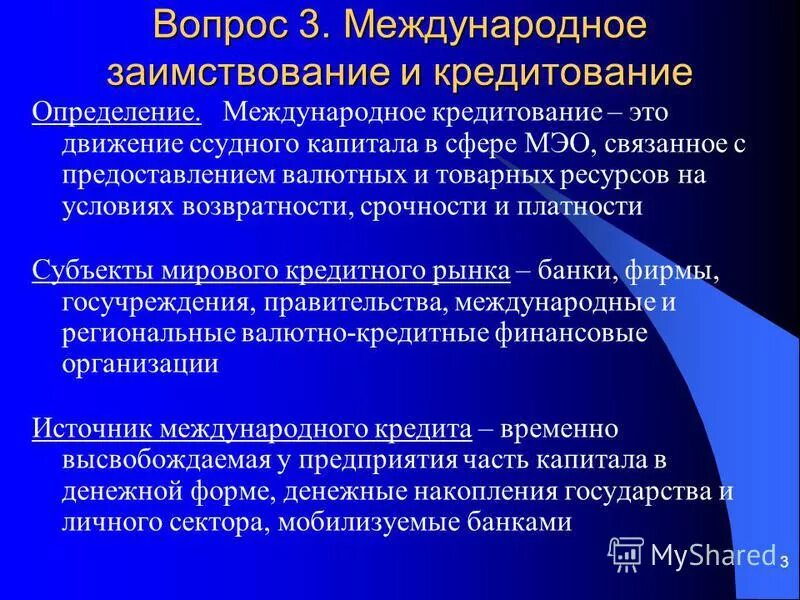 Вопрос 3. Международное заимствование и кредитование

Определение. Международное кредитование – это движение ссудного капитала в сфере МЭО, связанное с предоставлением валютных и товарных ресурсов на условиях возвратности, срочности и платности

Субъекты мирового кредитного рынка – банки, фирмы, госучреждения, правительства, международные и региональные валютно-кредитные финансовые организации

Источник международного кредита – временно высвобождаемая у предприятия часть капитала в денежной форме, денежные накопления государства и личного сектора, мобилизуемые банками

MyShared

3